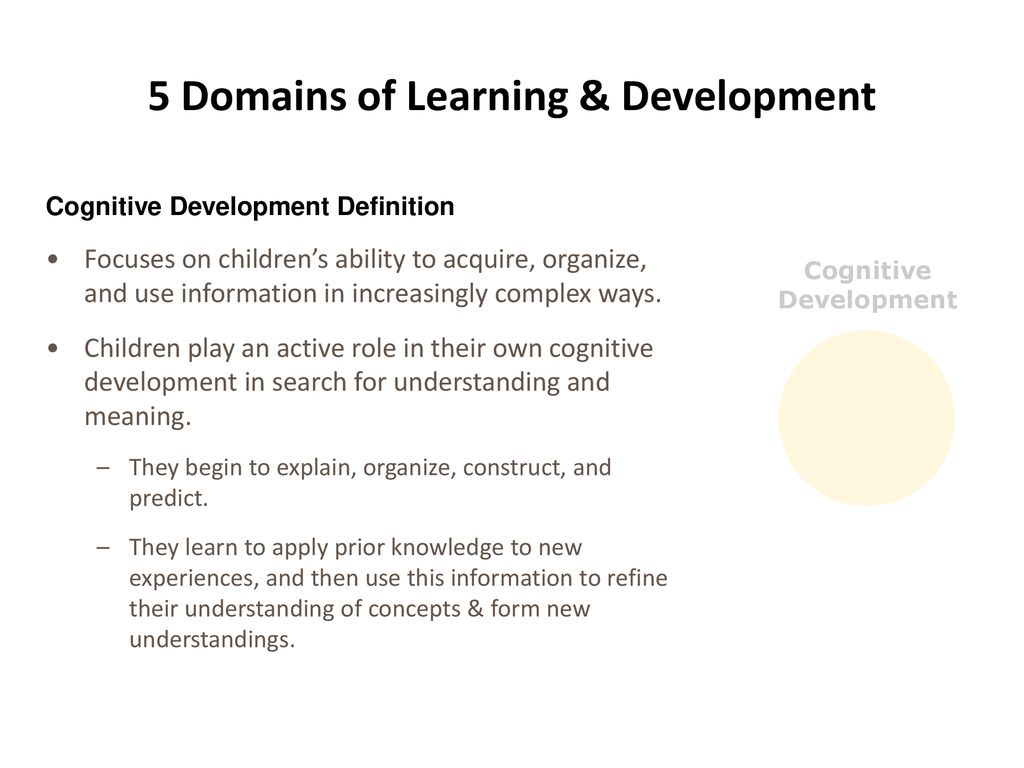 5 Domains of Learning & Development

Cognitive Development Definition

• Focuses on children's ability to acquire, organize, and use information in increasingly complex ways.

• Children play an active role in their own cognitive development in search for understanding and meaning.

– They begin to explain, organize, construct, and predict.

– They learn to apply prior knowledge to new experiences, and then use this information to refine their understanding of concepts & form new understandings.

Cognitive Development